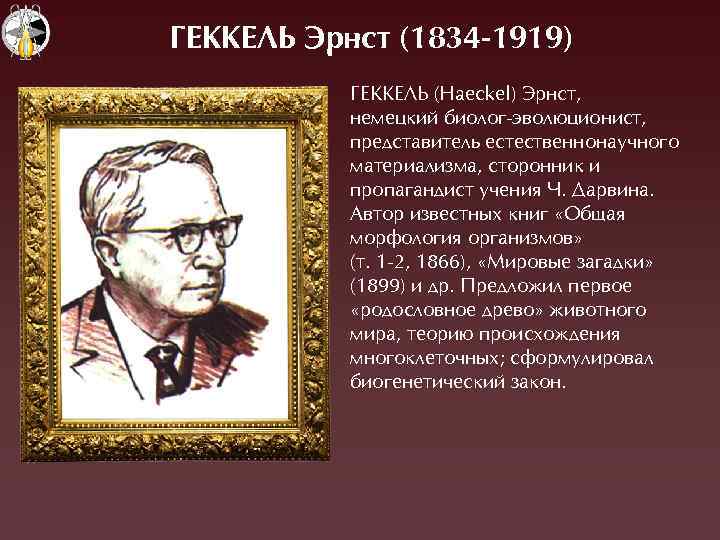 ГЕККЕЛЬ Эрнст (1834-1919)

ГЕККЕЛЬ (Haeckel) Эрнст, немецкий биолог-эволюционист, представитель естественнонаучного материализма, сторонник и пропагандист учения Ч. Дарвина. Автор известных книг «Общая морфология организмов» (т. 1-2, 1866), «Мировые загадки» (1899) и др. Предложил первое «родословное древо» животного мира, теорию происхождения многоклеточных; сформулировал биогенетический закон.